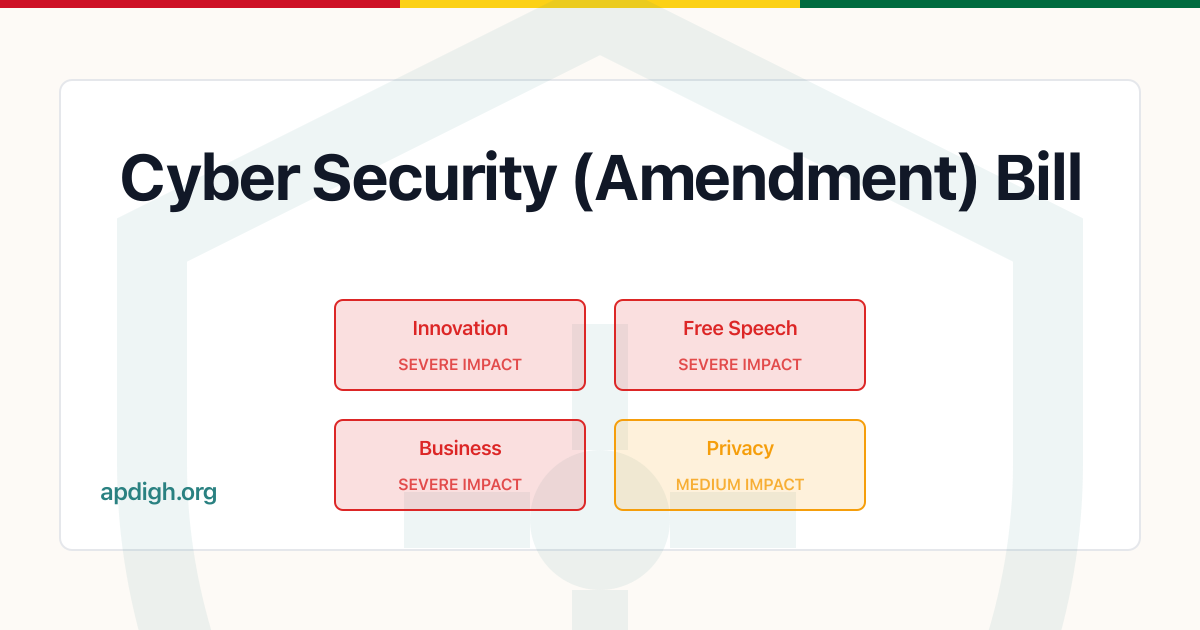 Cyber Security (Amendment) Bill

Innovation
SEVERE IMPACT

Free Speech
SEVERE IMPACT

Business
SEVERE IMPACT

Privacy
MEDIUM IMPACT

apdigh.org